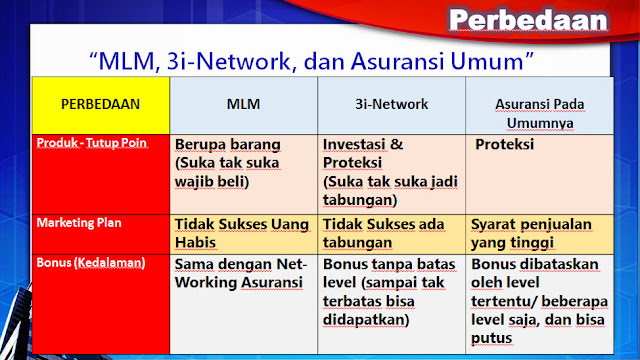 Perbedaan

"MLM, 3i-Network, dan Asuransi Umum"

| PERBEDAAN | MLM | 3i-Network | Asuransi Pada Umumnya |
|---|---|---|---|
| Produk - Tutup Poin | Berupa barang (Suka tak suka wajib beli) | Investasi & Proteksi (Suka tak suka jadi tabungan) | Proteksi |
| Marketing Plan | Tidak Sukses Uang Habis | Tidak Sukses ada tabungan | Syarat penjualan yang tinggi |
| Bonus (Kedalaman) | Sama dengan Net-Working Asuransi | Bonus tanpa batas level (sampai tak terbatas bisa didapatkan) | Bonus dibataskan oleh level tertentu/ beberapa level saja, dan bisa putus |